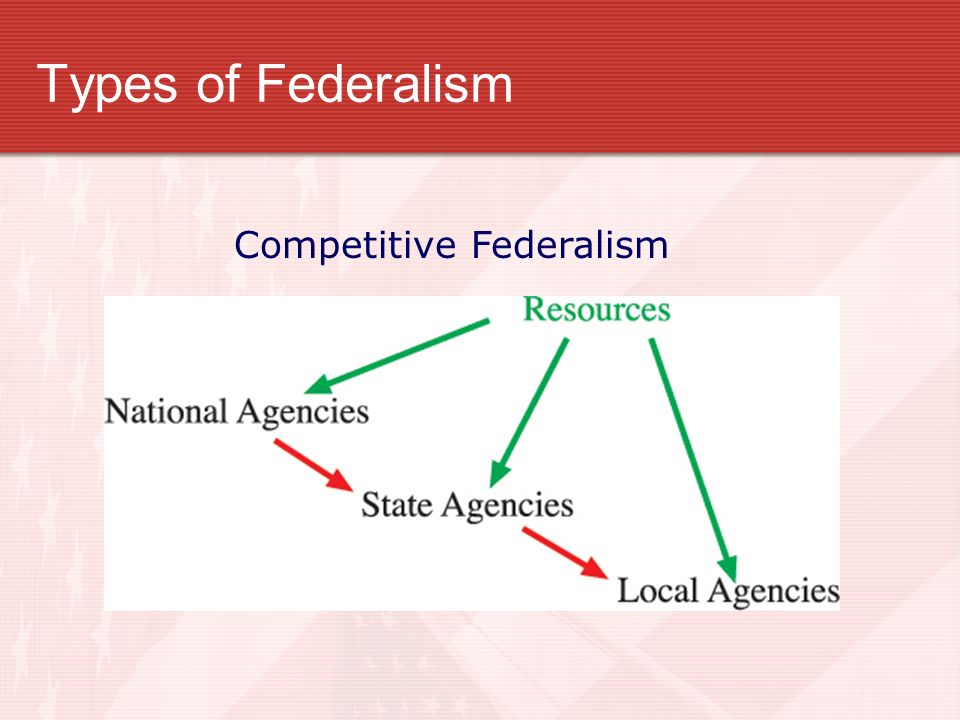 Types of Federalism

Competitive Federalism

Resources

National Agencies

State Agencies

Local Agencies